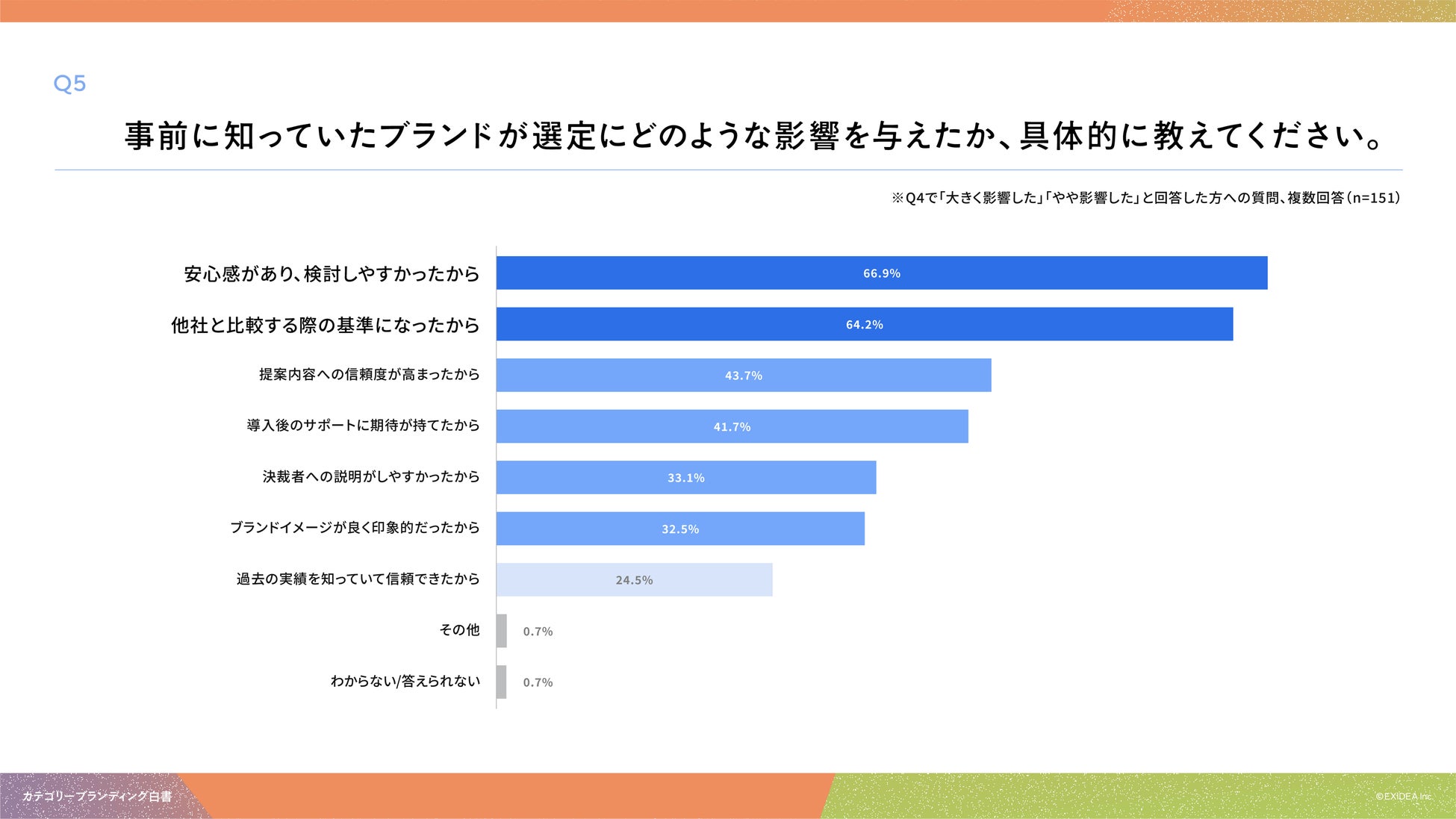 Q5

事前に知っていたブランドが選定にどのような影響を与えたか、具体的に教えてください。

※Q4で「大きく影響した」「やや影響した」と回答した方への質問、複数回答（n=151）

安心感があり、検討しやすかったから 66.9%

他社と比較する際の基準になったから 64.2%

提案内容への信頼度が高まったから 43.7%

導入後のサポートに期待が持てたから 41.7%

決裁者への説明がしやすかったから 33.1%

ブランドイメージが良く印象的だったから 32.5%

過去の実績を知っていて信頼できたから 24.5%

その他 0.7%

わからない/答えられない 0.7%

カテゴリーブランディング白書

©EXIDEA Inc.